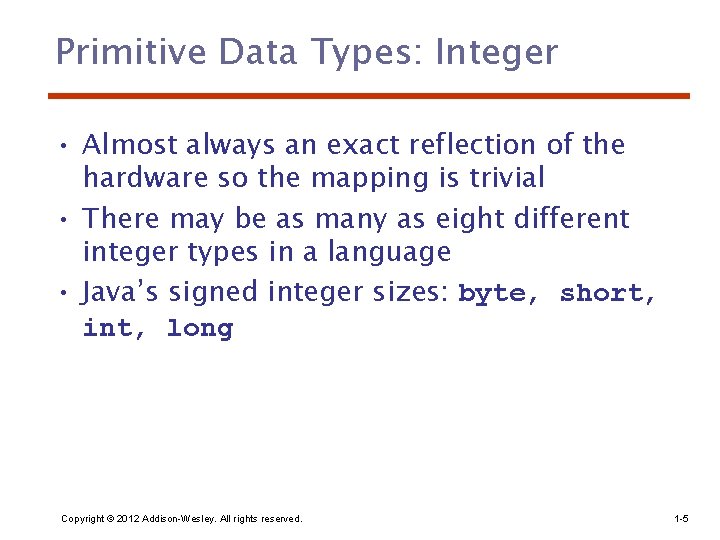 Primitive Data Types: Integer

• Almost always an exact reflection of the hardware so the mapping is trivial

• There may be as many as eight different integer types in a language

• Java's signed integer sizes: byte, short, int, long

Copyright © 2012 Addison-Wesley. All rights reserved.

1-5